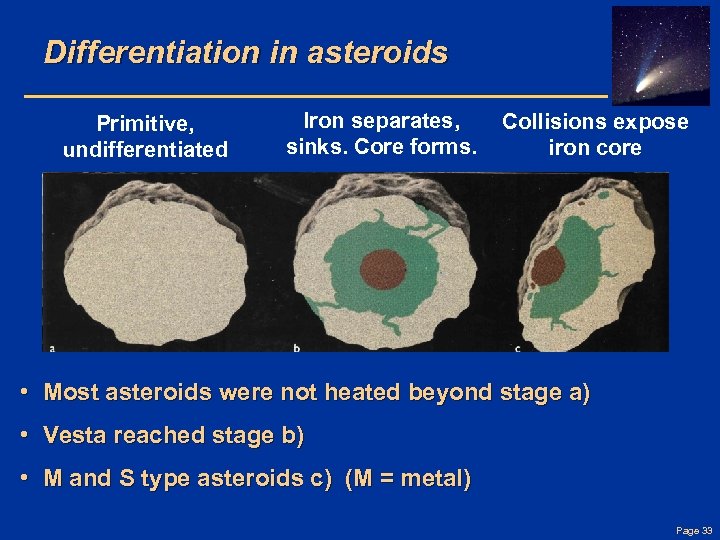 Differentiation in asteroids

Primitive, undifferentiated

Iron separates, sinks. Core forms.

Collisions expose iron core

a

b

c

• Most asteroids were not heated beyond stage a)
• Vesta reached stage b)
• M and S type asteroids c) (M = metal)

Page 33